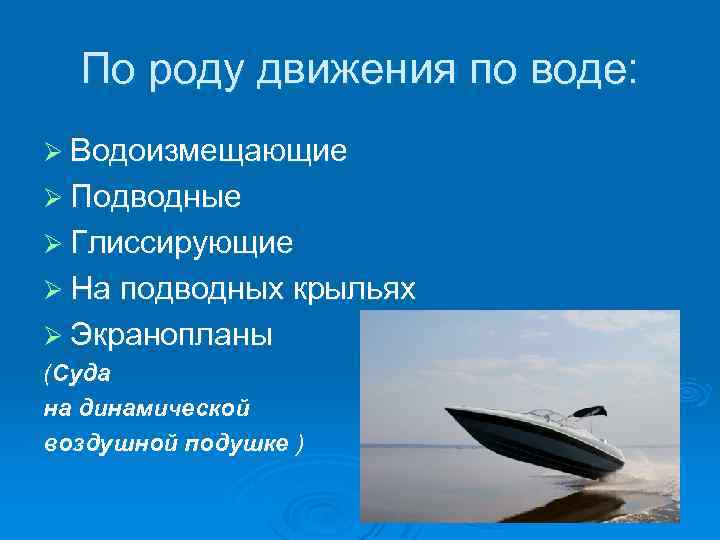 По роду движения по воде:

➢ Водоизмещающие
➢ Подводные
➢ Глиссирующие
➢ На подводных крыльях
➢ Экранопланы

(Суда
на динамической
воздушной подушке )